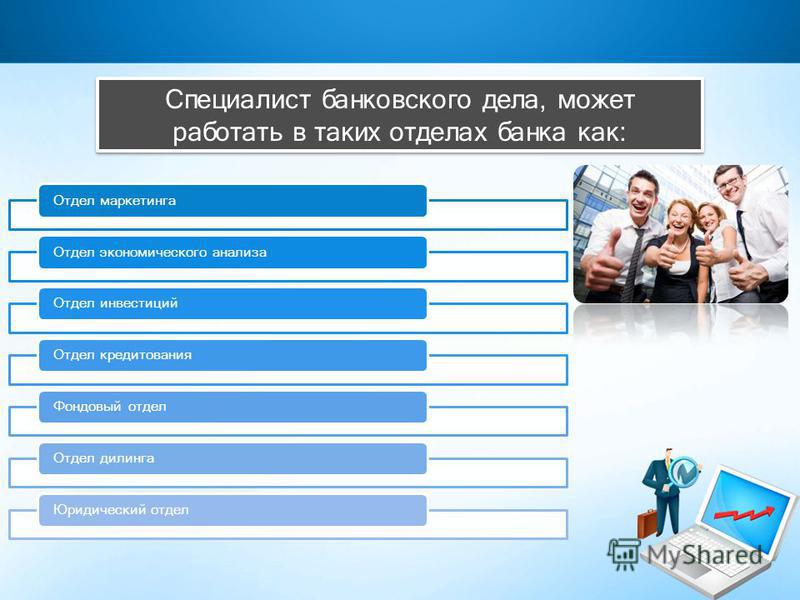 Специалист банковского дела, может работать в таких отделах банка как:

Отдел маркетинга

Отдел экономического анализа

Отдел инвестиций

Отдел кредитования

Фондовый отдел

Отдел дилинга

Юридический отдел

MyShared